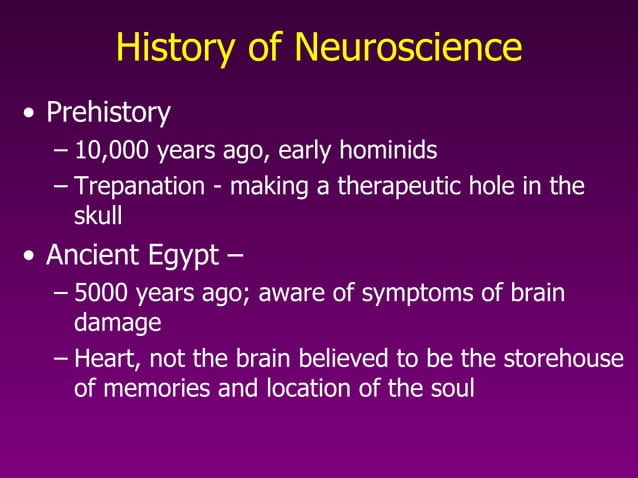 History of Neuroscience

• Prehistory
– 10,000 years ago, early hominids
– Trepanation - making a therapeutic hole in the skull

• Ancient Egypt –
– 5000 years ago; aware of symptoms of brain damage
– Heart, not the brain believed to be the storehouse of memories and location of the soul